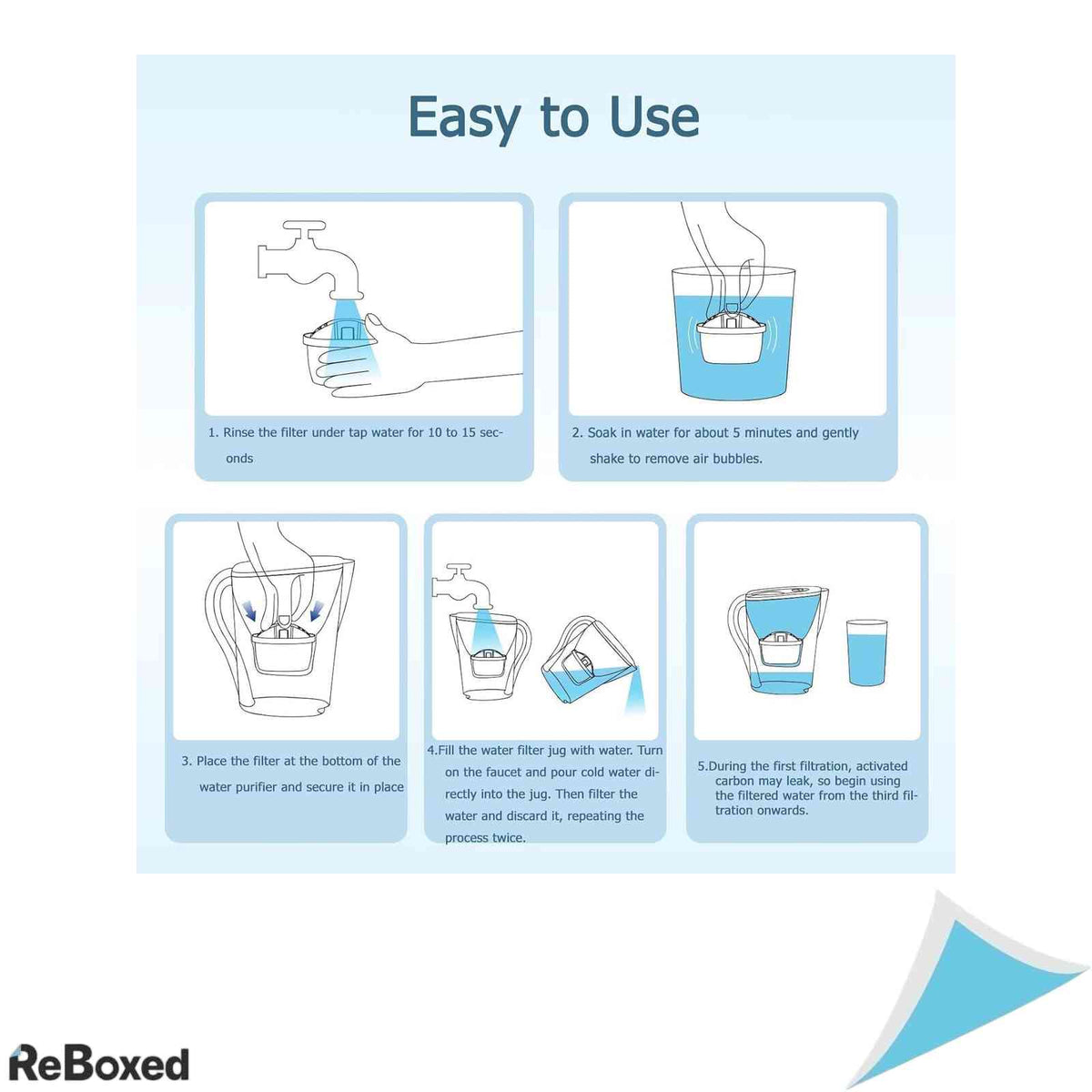 Easy to Use

1. Rinse the filter under tap water for 10 to 15 seconds

2. Soak in water for about 5 minutes and gently shake to remove air bubbles.

3. Place the filter at the bottom of the water purifier and secure it in place

4.Fill the water filter jug with water. Turn on the faucet and pour cold water directly into the jug. Then filter the water and discard it, repeating the process twice.

5.During the first filtration, activated carbon may leak, so begin using the filtered water from the third filtration onwards.

ReBoxed